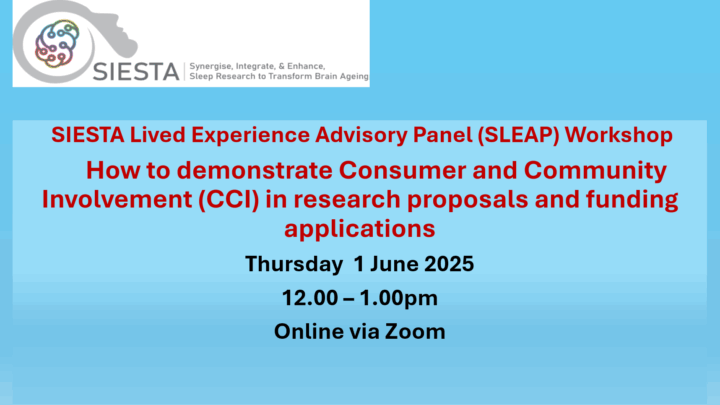 SIESTA
Synergise, Integrate, & Enhance,
Sleep Research to Transform Brain Ageing

SIESTA Lived Experience Advisory Panel (SLEAP) Workshop

How to demonstrate Consumer and Community Involvement (CCI) in research proposals and funding applications

Thursday 1 June 2025

12.00 – 1.00pm

Online via Zoom